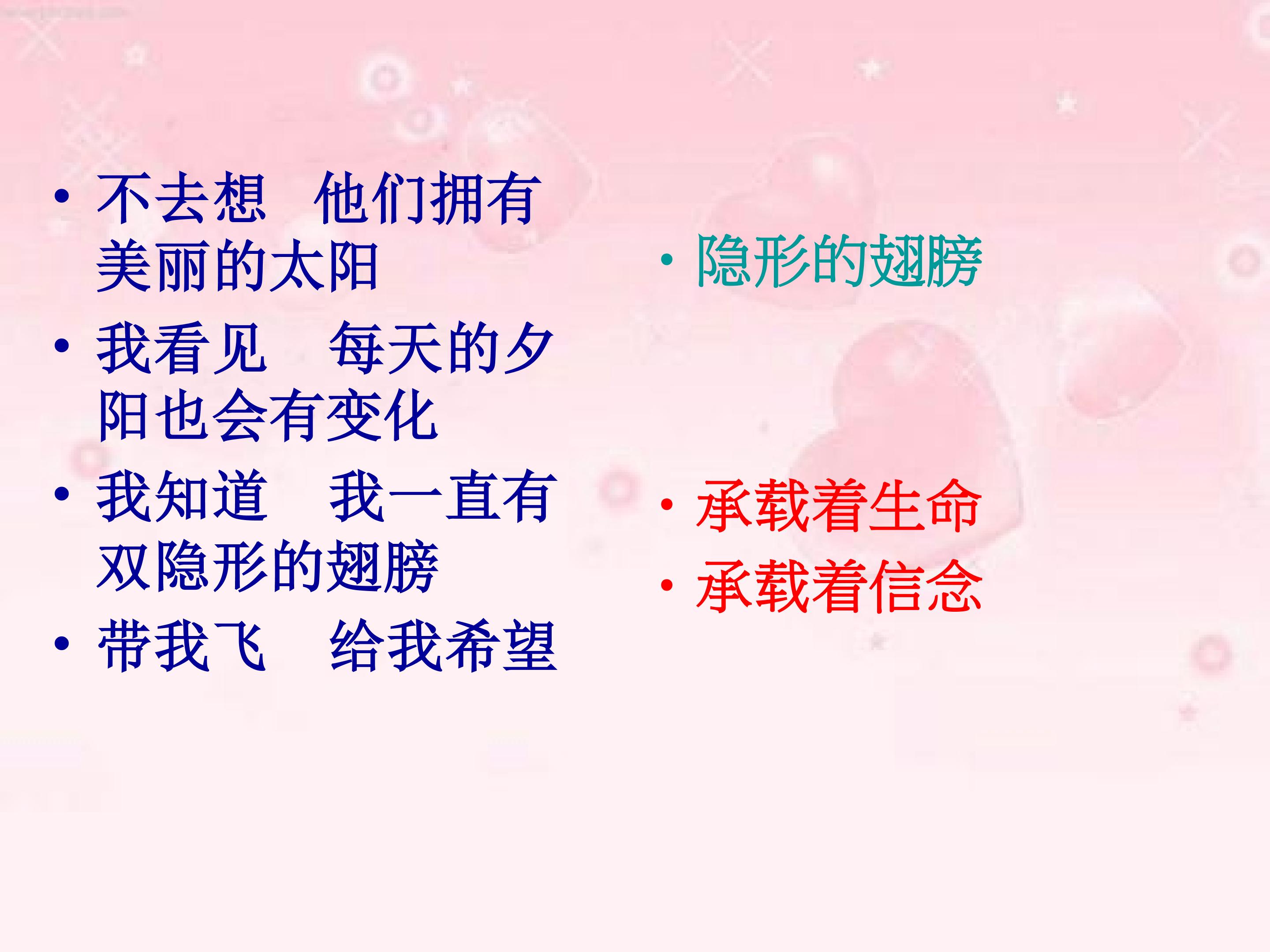 • 不去想 他们拥有美丽的太阳

• 我看见 每天的夕阳也会有变化

• 我知道 我一直有双隐形的翅膀

• 带我飞 给我希望

• 隐形的翅膀

• 承载着生命

• 承载着信念